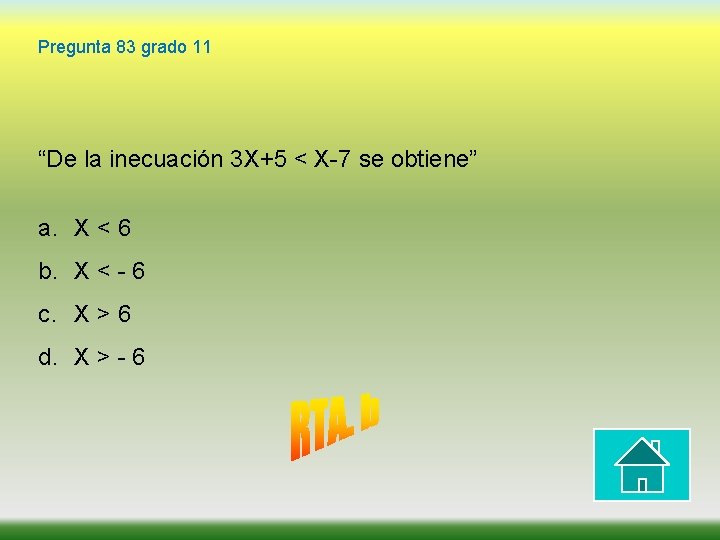 Pregunta 83 grado 11

“De la inecuación $3X+5 < X-7$ se obtiene”

a. $X < 6$
b. $X < -6$
c. $X > 6$
d. $X > -6$

RTA. b